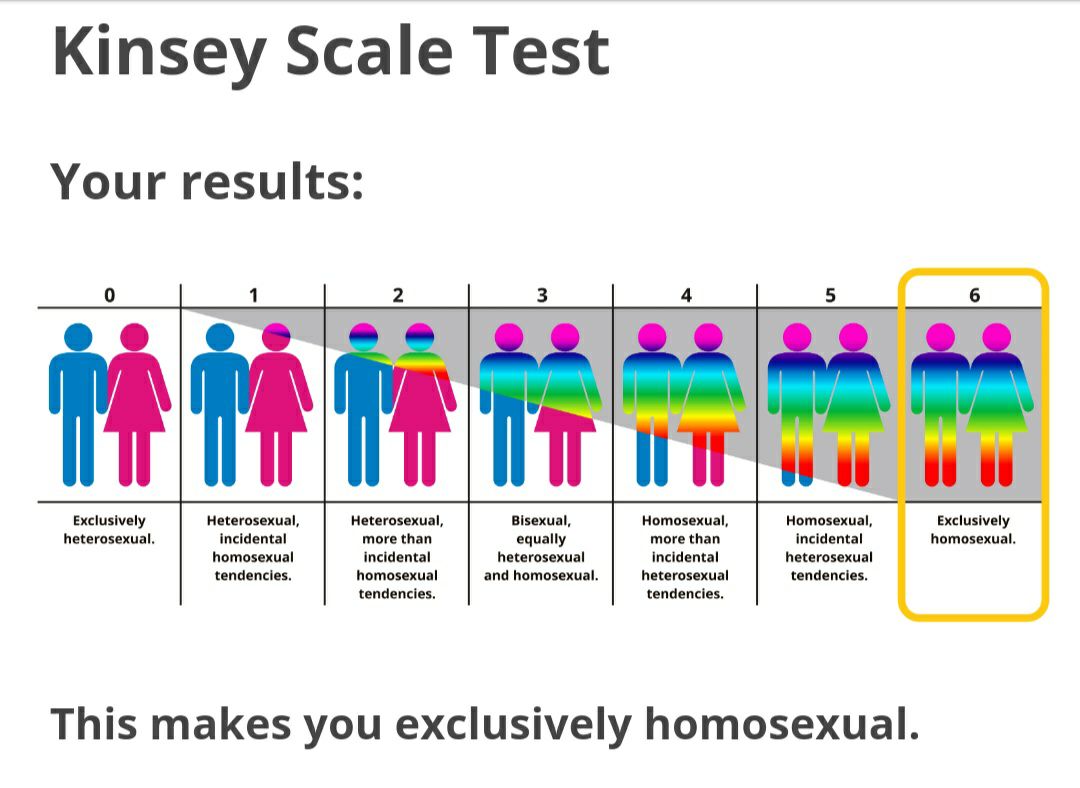 Kinsey Scale Test

Your results:

| 0 | 1 | 2 | 3 | 4 | 5 | 6 |
|---|---|---|---|---|---|---|
| Exclusively heterosexual. | Heterosexual, incidental homosexual tendencies. | Heterosexual, more than incidental homosexual tendencies. | Bisexual, equally heterosexual and homosexual. | Homosexual, more than incidental heterosexual tendencies. | Homosexual, incidental heterosexual tendencies. | Exclusively homosexual. |

This makes you exclusively homosexual.